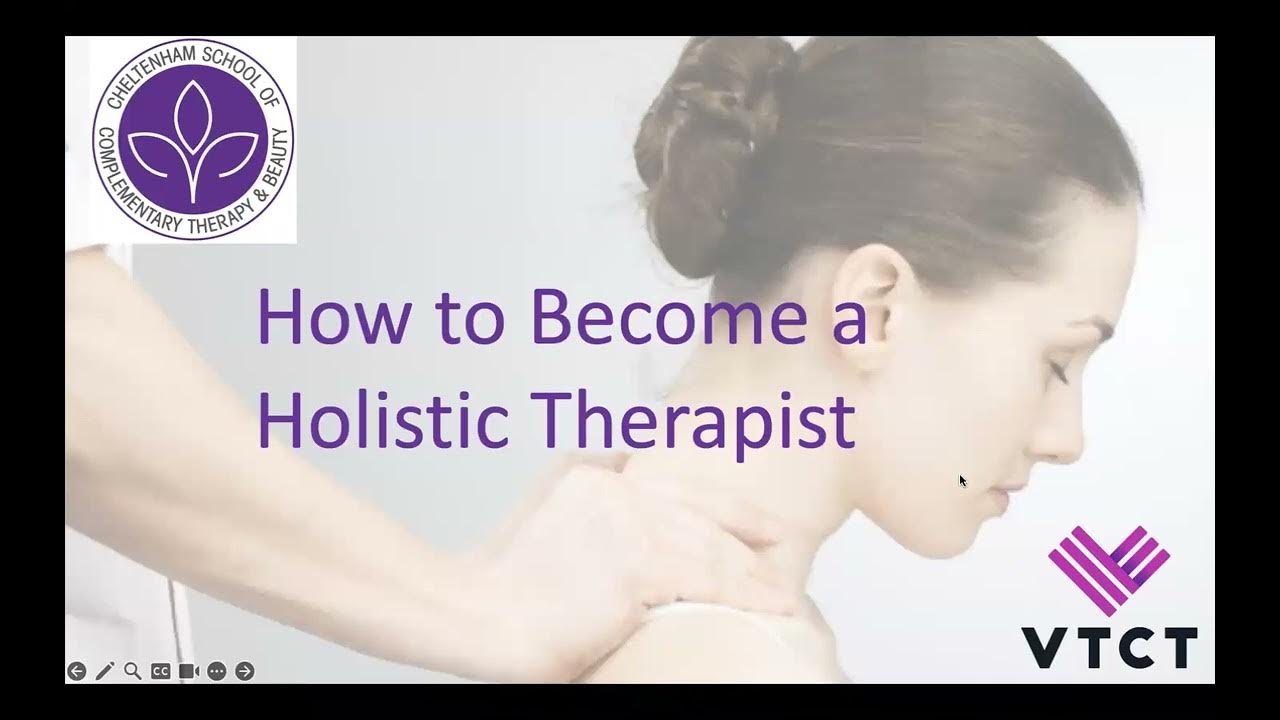 CHELTENHAM SCHOOL OF COMPLEMENTARY THERAPY & BEAUTY

How to Become a Holistic Therapist

VTCT

CC